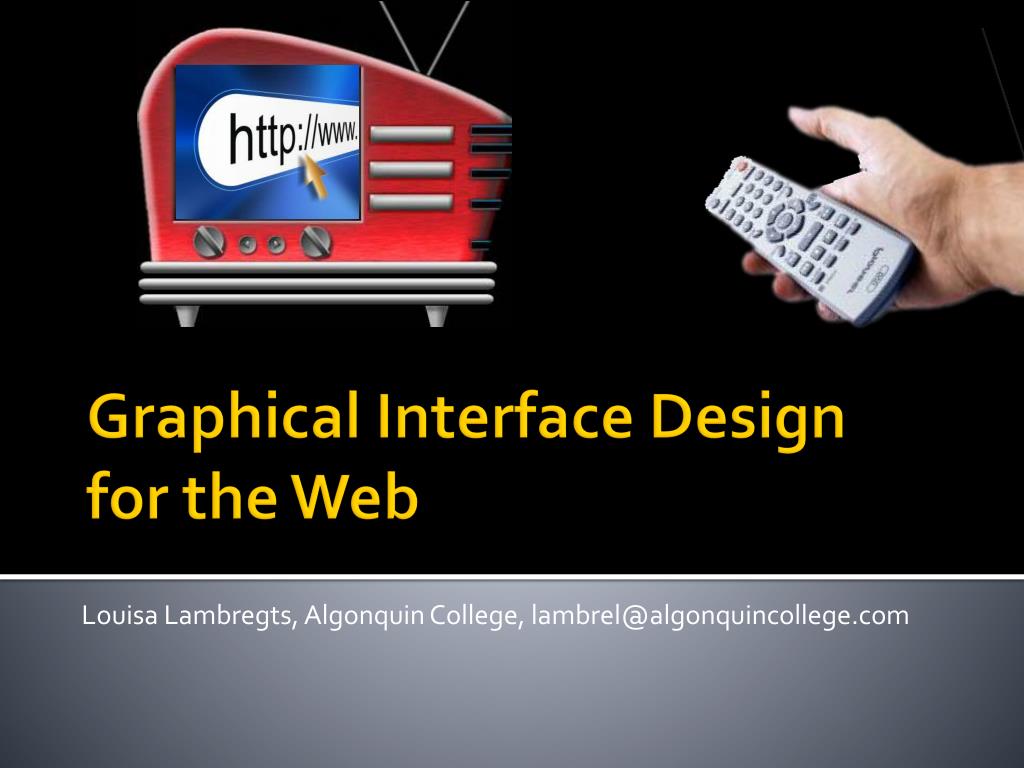 http://www.

Graphical Interface Design for the Web

Louisa Lambregts, Algonquin College, lambrel@algonquincollege.com